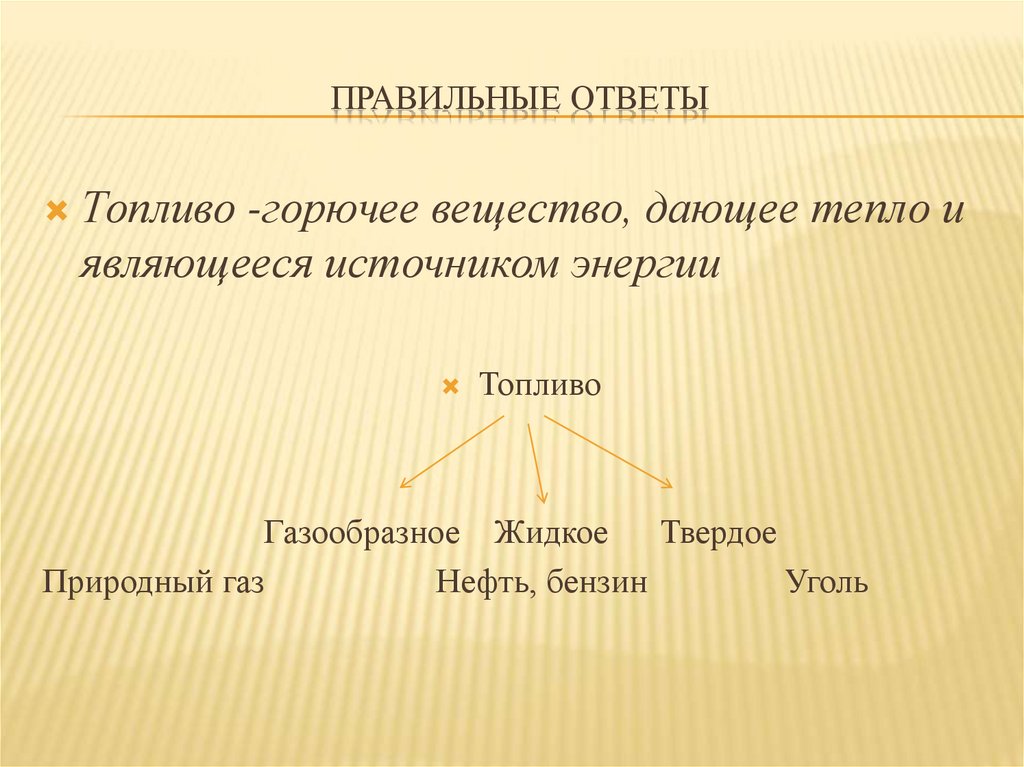 ПРАВИЛЬНЫЕ ОТВЕТЫ

Топливо -горючее вещество, дающее тепло и являющееся источником энергии

Топливо

Газообразное Жидкое Твердое

Природный газ Нефть, бензин Уголь